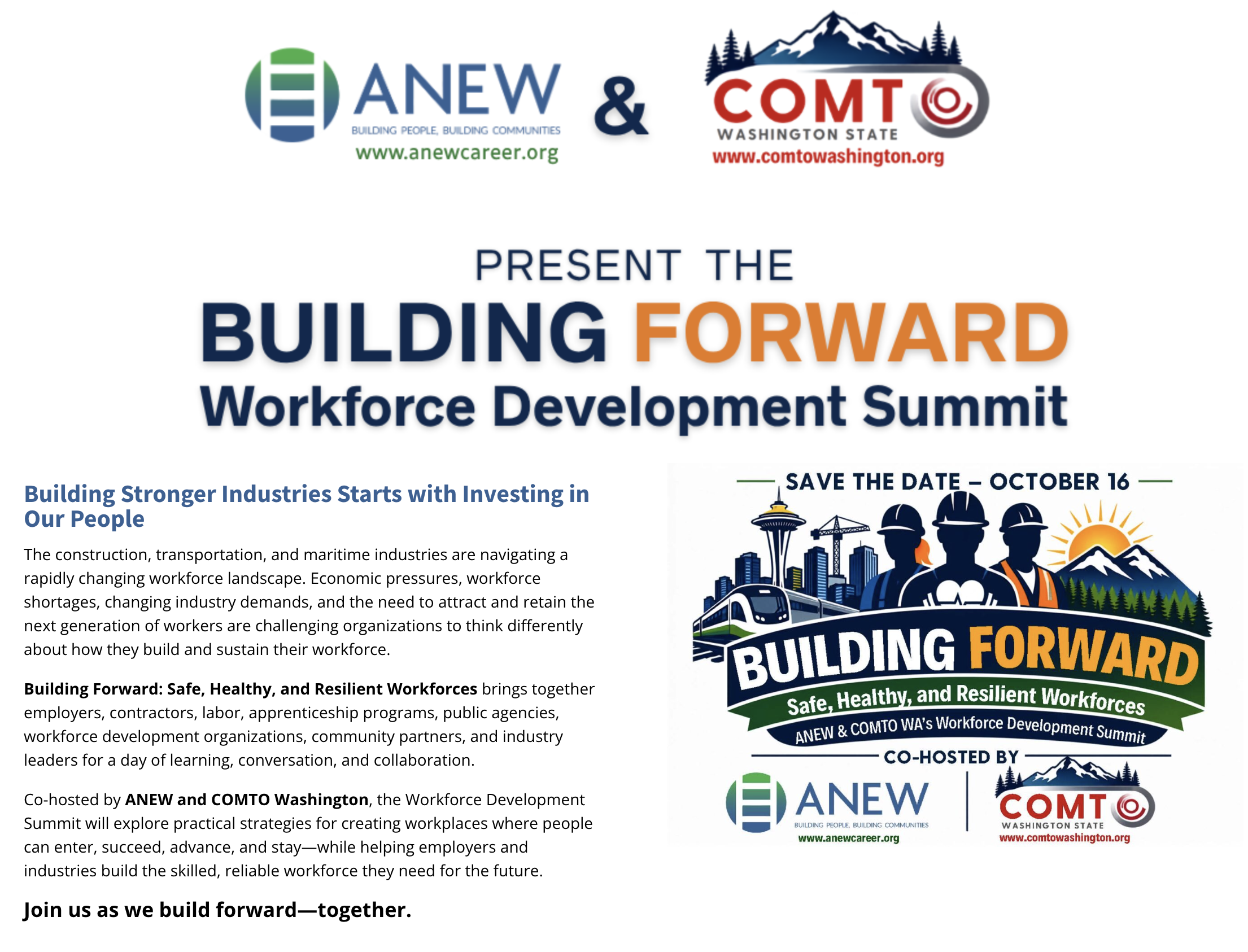 ANEW
BUILDING PEOPLE, BUILDING COMMUNITIES
www.anewcareer.org

&

COMTO
WASHINGTON STATE
www.comtowashington.org

PRESENT THE
BUILDING FORWARD
Workforce Development Summit

Building Stronger Industries Starts with Investing in Our People

The construction, transportation, and maritime industries are navigating a rapidly changing workforce landscape. Economic pressures, workforce shortages, changing industry demands, and the need to attract and retain the next generation of workers are challenging organizations to think differently about how they build and sustain their workforce.

Building Forward: Safe, Healthy, and Resilient Workforces brings together employers, contractors, labor, apprenticeship programs, public agencies, workforce development organizations, community partners, and industry leaders for a day of learning, conversation, and collaboration.

Co-hosted by ANEW and COMTO Washington, the Workforce Development Summit will explore practical strategies for creating workplaces where people can enter, succeed, advance, and stay—while helping employers and industries build the skilled, reliable workforce they need for the future.

Join us as we build forward—together.

SAVE THE DATE – OCTOBER 16

BUILDING FORWARD
Safe, Healthy, and Resilient Workforces
ANEW & COMTO WA's Workforce Development Summit

CO-HOSTED BY

ANEW
BUILDING PEOPLE, BUILDING COMMUNITIES
www.anewcareer.org

COMTO
WASHINGTON STATE
www.comtowashington.org